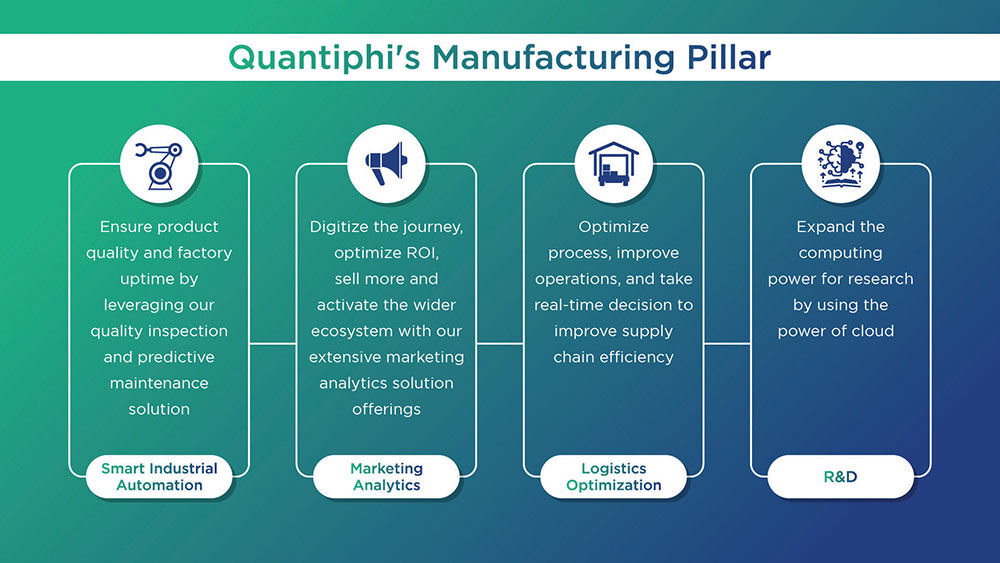 Quantiphi's Manufacturing Pillar

Ensure product quality and factory uptime by leveraging our quality inspection and predictive maintenance solution

Smart Industrial Automation

Digitize the journey, optimize ROI, sell more and activate the wider ecosystem with our extensive marketing analytics solution offerings

Marketing Analytics

Optimize process, improve operations, and take real-time decision to improve supply chain efficiency

Logistics Optimization

Expand the computing power for research by using the power of cloud

R&D